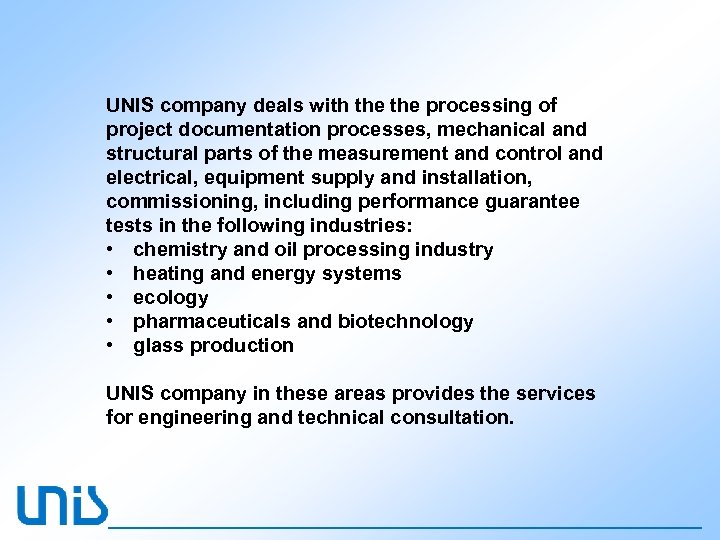 UNIS company deals with the the processing of project documentation processes, mechanical and structural parts of the measurement and control and electrical, equipment supply and installation, commissioning, including performance guarantee tests in the following industries:
• chemistry and oil processing industry
• heating and energy systems
• ecology
• pharmaceuticals and biotechnology
• glass production

UNIS company in these areas provides the services for engineering and technical consultation.

UNIS